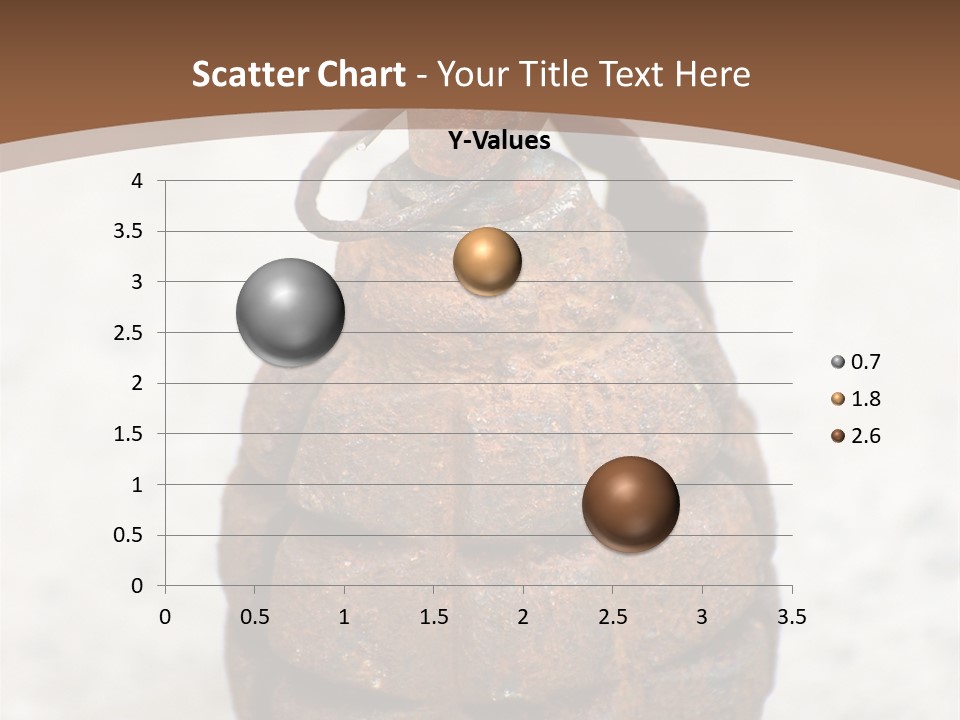 Scatter Chart - Your Title Text Here

Y-Values

4
3.5
3
2.5
2
1.5
1
0.5
0

0 0.5 1 1.5 2 2.5 3 3.5

0.7
1.8
2.6